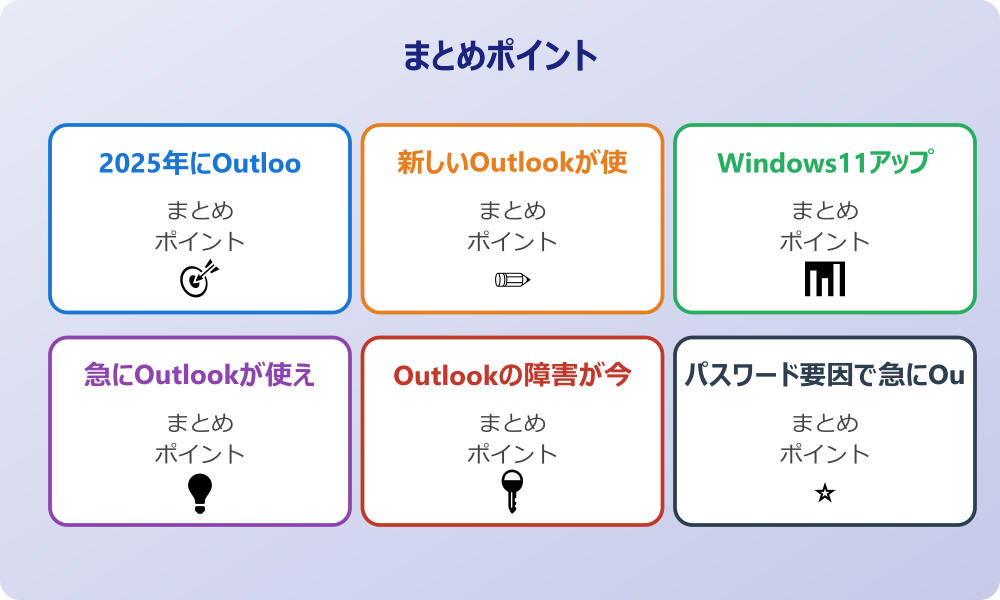 まとめポイント

2025年にOutloo

まとめ
ポイント

新しいOutlookが使

まとめ
ポイント

Windows11アップ

まとめ
ポイント

急にOutlookが使え

まとめ
ポイント

Outlookの障害が今

まとめ
ポイント

パスワード要因で急にOu

まとめ
ポイント

☆